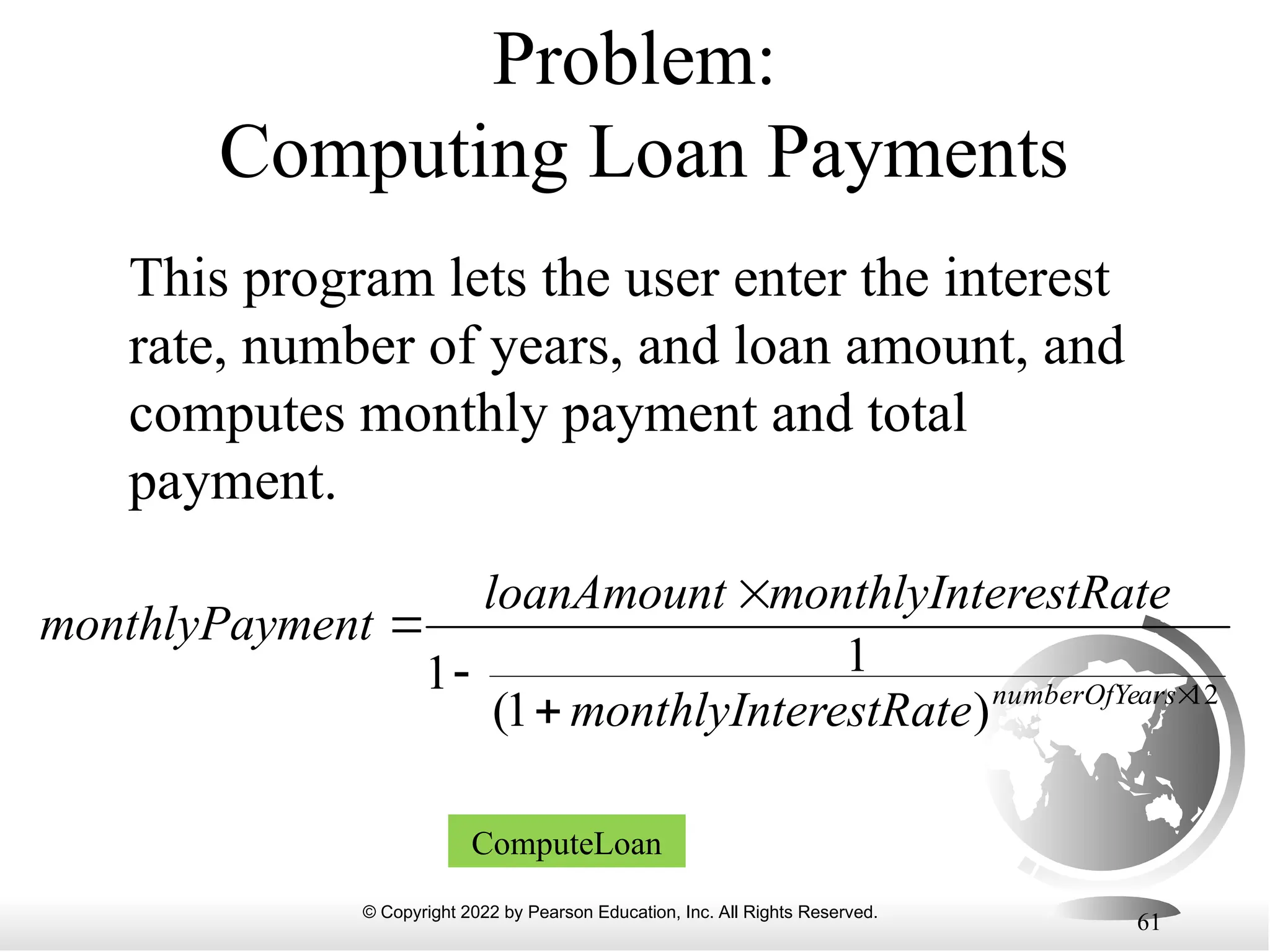 Problem:
Computing Loan Payments

This program lets the user enter the interest rate, number of years, and loan amount, and computes monthly payment and total payment.

$monthlyPayment = \frac{loanAmount \times monthlyInterestRate}{1 - \frac{1}{(1 + monthlyInterestRate)^{numberOfYears \times 12}}}$

ComputeLoan

© Copyright 2022 by Pearson Education, Inc. All Rights Reserved.

61